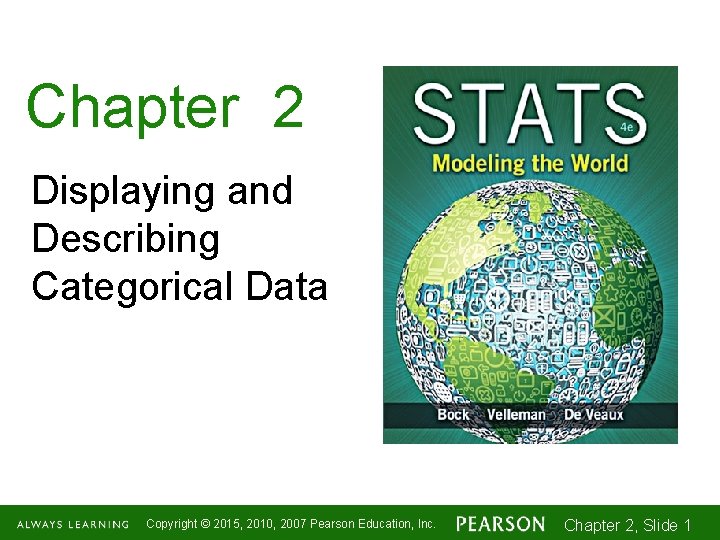 Chapter 2

Displaying and Describing Categorical Data

STATS 4e
Modeling the World

Bock Velleman De Veaux

ALWAYS LEARNING Copyright © 2015, 2010, 2007 Pearson Education, Inc. PEARSON Chapter 2, Slide 1